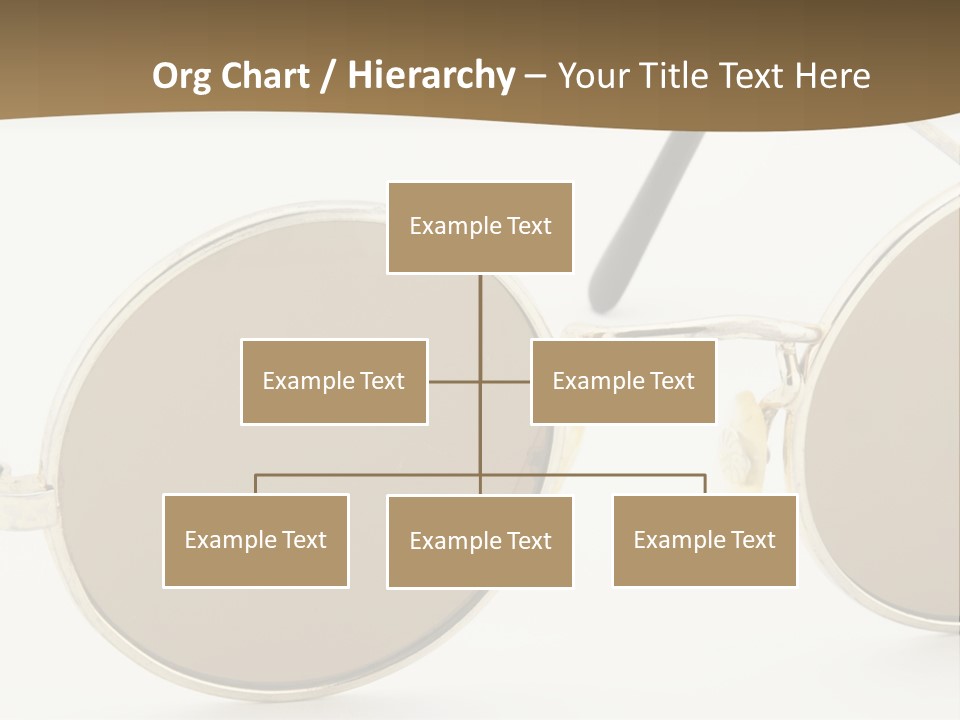 Org Chart / Hierarchy – Your Title Text Here

Example Text

Example Text

Example Text

Example Text

Example Text

Example Text